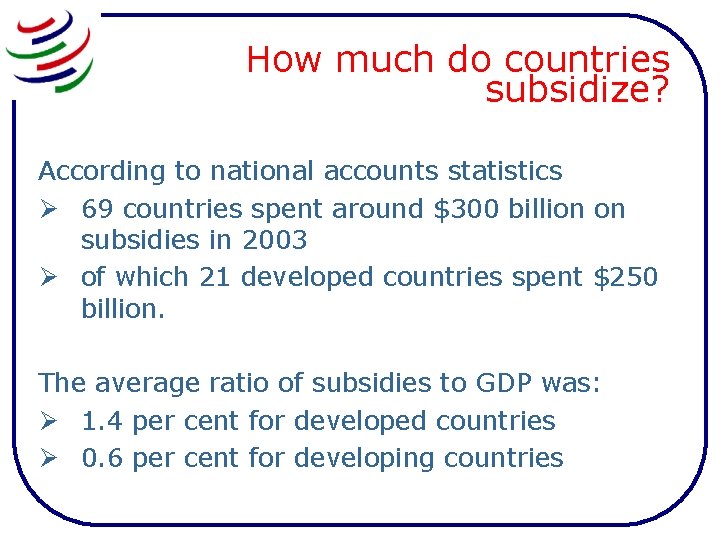 How much do countries subsidize?

According to national accounts statistics

➢ 69 countries spent around \$300 billion on subsidies in 2003

➢ of which 21 developed countries spent \$250 billion.

The average ratio of subsidies to GDP was:

➢ 1.4 per cent for developed countries

➢ 0.6 per cent for developing countries